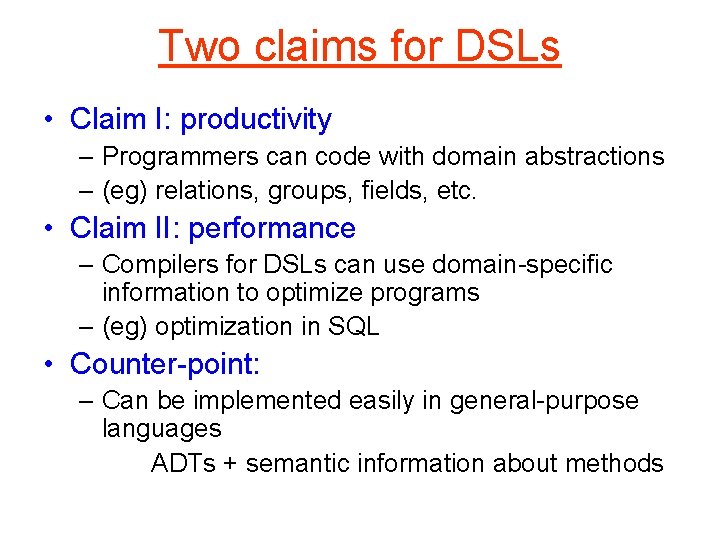 Two claims for DSLs

• Claim I: productivity
– Programmers can code with domain abstractions
– (eg) relations, groups, fields, etc.
• Claim II: performance
– Compilers for DSLs can use domain-specific information to optimize programs
– (eg) optimization in SQL
• Counter-point:
– Can be implemented easily in general-purpose languages

ADTs + semantic information about methods